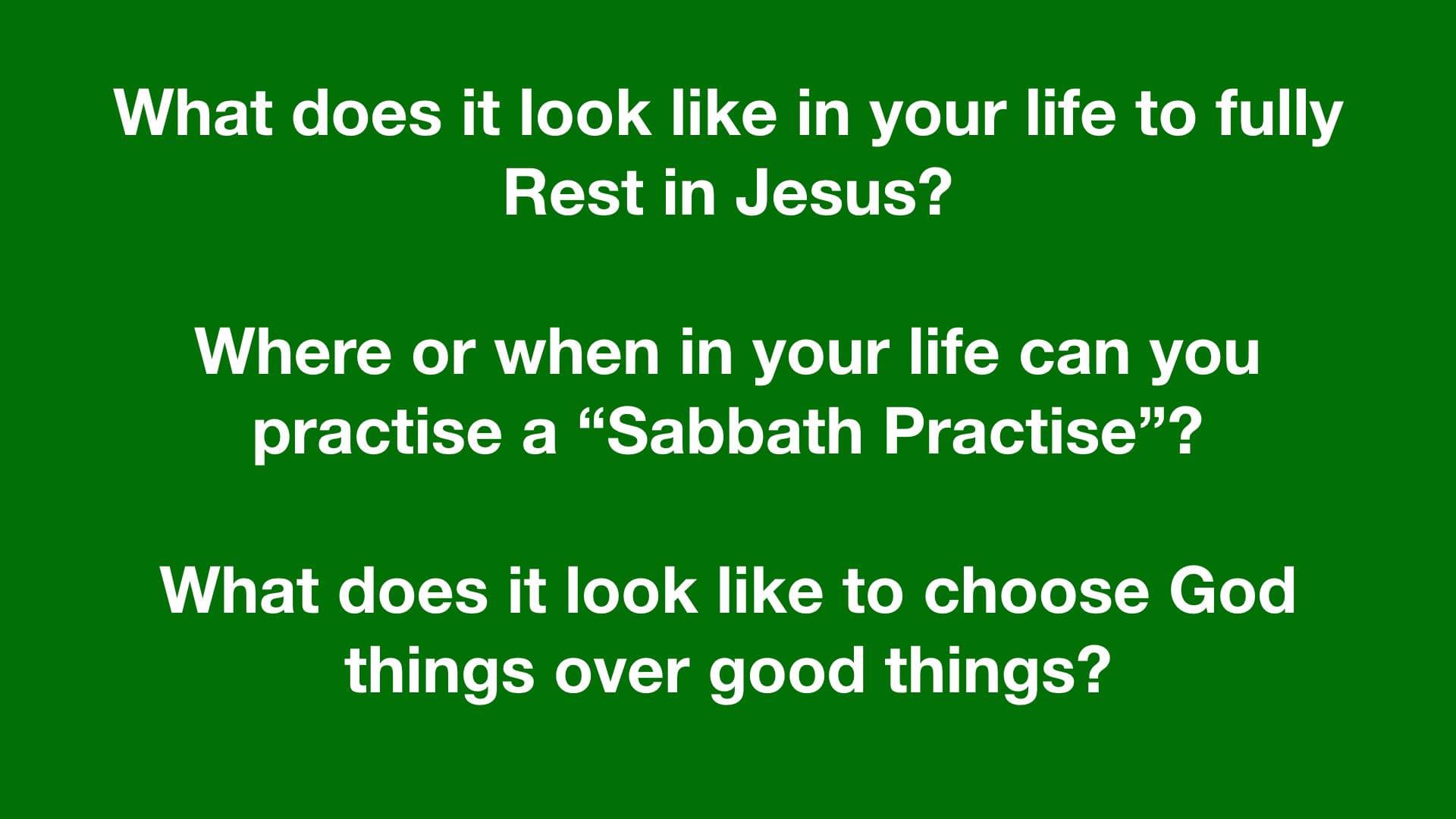 What does it look like in your life to fully Rest in Jesus?

Where or when in your life can you practise a “Sabbath Practise”?

What does it look like to choose God things over good things?